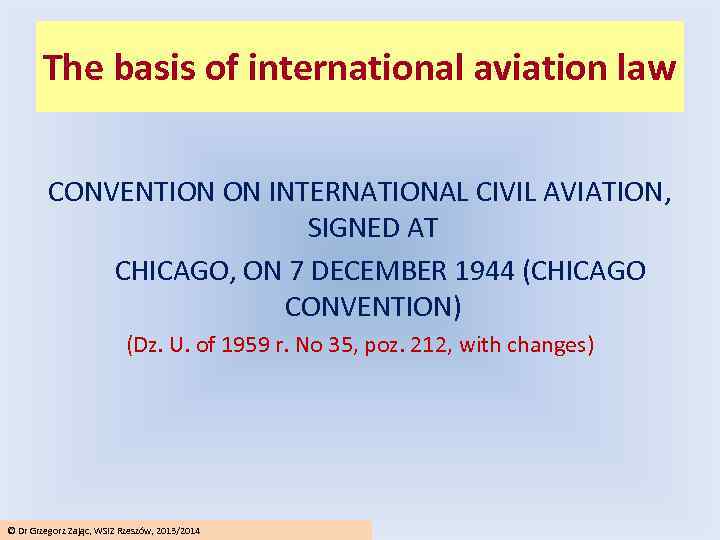 The basis of international aviation law

CONVENTION ON INTERNATIONAL CIVIL AVIATION, SIGNED AT CHICAGO, ON 7 DECEMBER 1944 (CHICAGO CONVENTION)

(Dz. U. of 1959 r. No 35, poz. 212, with changes)

© Dr Grzegorz Zając, WSIZ Rzeszów, 2013/2014